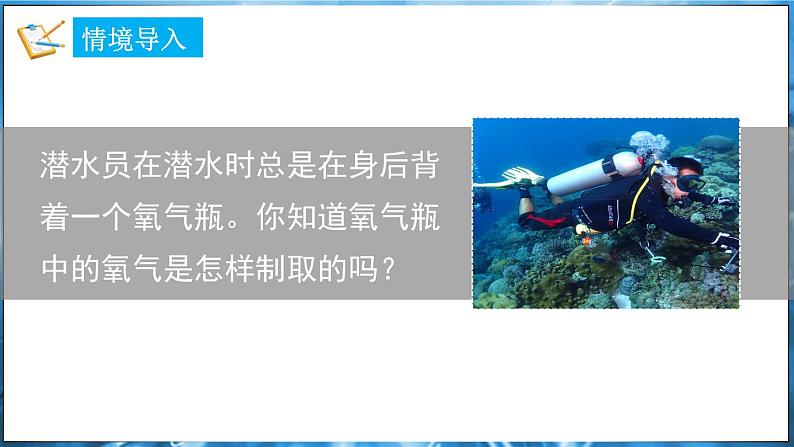 情境导入

潜水员在潜水时总是在身后背着一个氧气瓶。你知道氧气瓶中的氧气是怎样制取的吗？